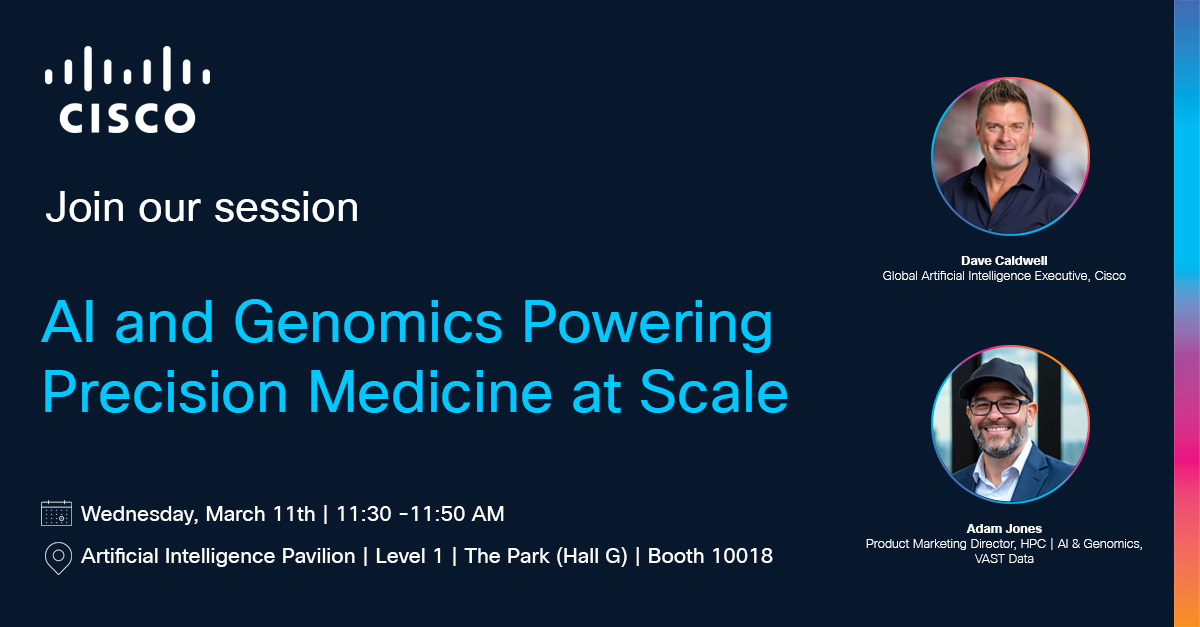 CISCO

Join our session

AI and Genomics Powering Precision Medicine at Scale

Wednesday, March 11th | 11:30 -11:50 AM

Artificial Intelligence Pavilion | Level 1 | The Park (Hall G) | Booth 10018

Dave Caldwell
Global Artificial Intelligence Executive, Cisco

Adam Jones
Product Marketing Director, HPC | AI & Genomics, VAST Data